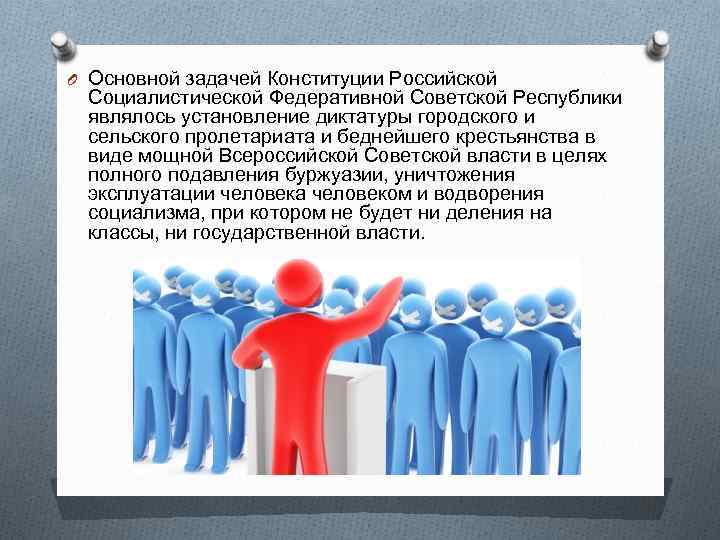 Основной задачей Конституции Российской Социалистической Федеративной Советской Республики являлось установление диктатуры городского и сельского пролетариата и беднейшего крестьянства в виде мощной Всероссийской Советской власти в целях полного подавления буржуазии, уничтожения эксплуатации человека человеком и водворения социализма, при котором не будет ни деления на классы, ни государственной власти.